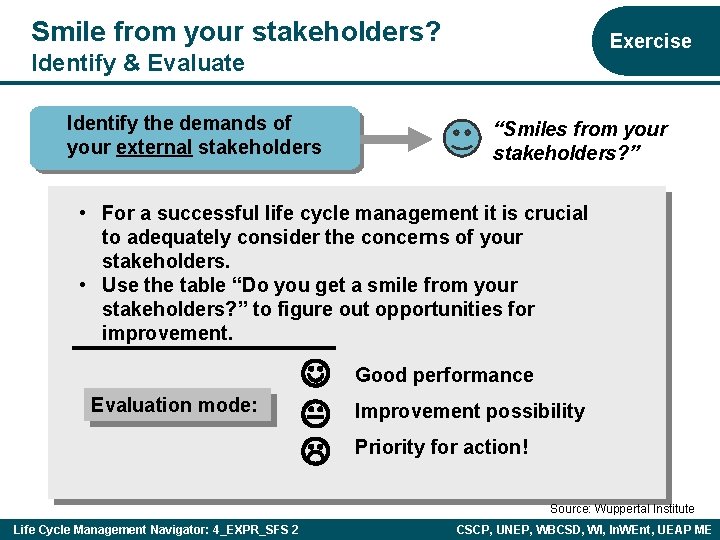 Smile from your stakeholders?
Identify & Evaluate

Exercise

Identify the demands of your external stakeholders

"Smiles from your stakeholders?"

• For a successful life cycle management it is crucial to adequately consider the concerns of your stakeholders.
• Use the table "Do you get a smile from your stakeholders?" to figure out opportunities for improvement.

Evaluation mode:

Good performance

Improvement possibility

Priority for action!

Source: Wuppertal Institute

Life Cycle Management Navigator: 4_EXPR_SFS 2

CSCP, UNEP, WBCSD, WI, InWEnt, UEAP ME